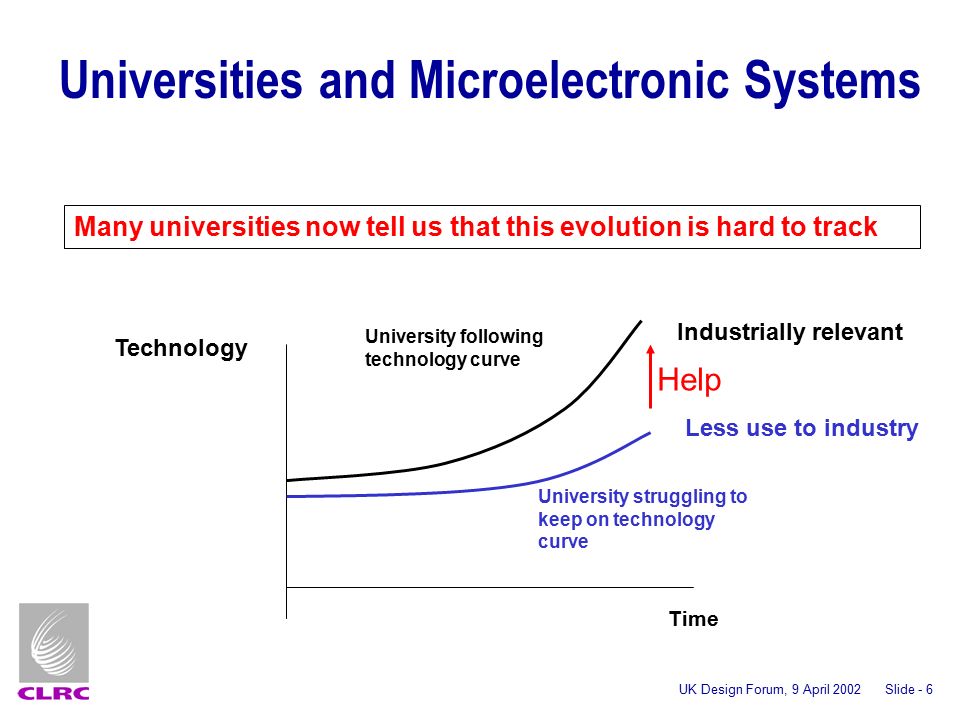 Universities and Microelectronic Systems

Many universities now tell us that this evolution is hard to track

Technology

University following technology curve

Industrially relevant

Help

Less use to industry

University struggling to keep on technology curve

Time

CLRC

UK Design Forum, 9 April 2002 Slide - 6